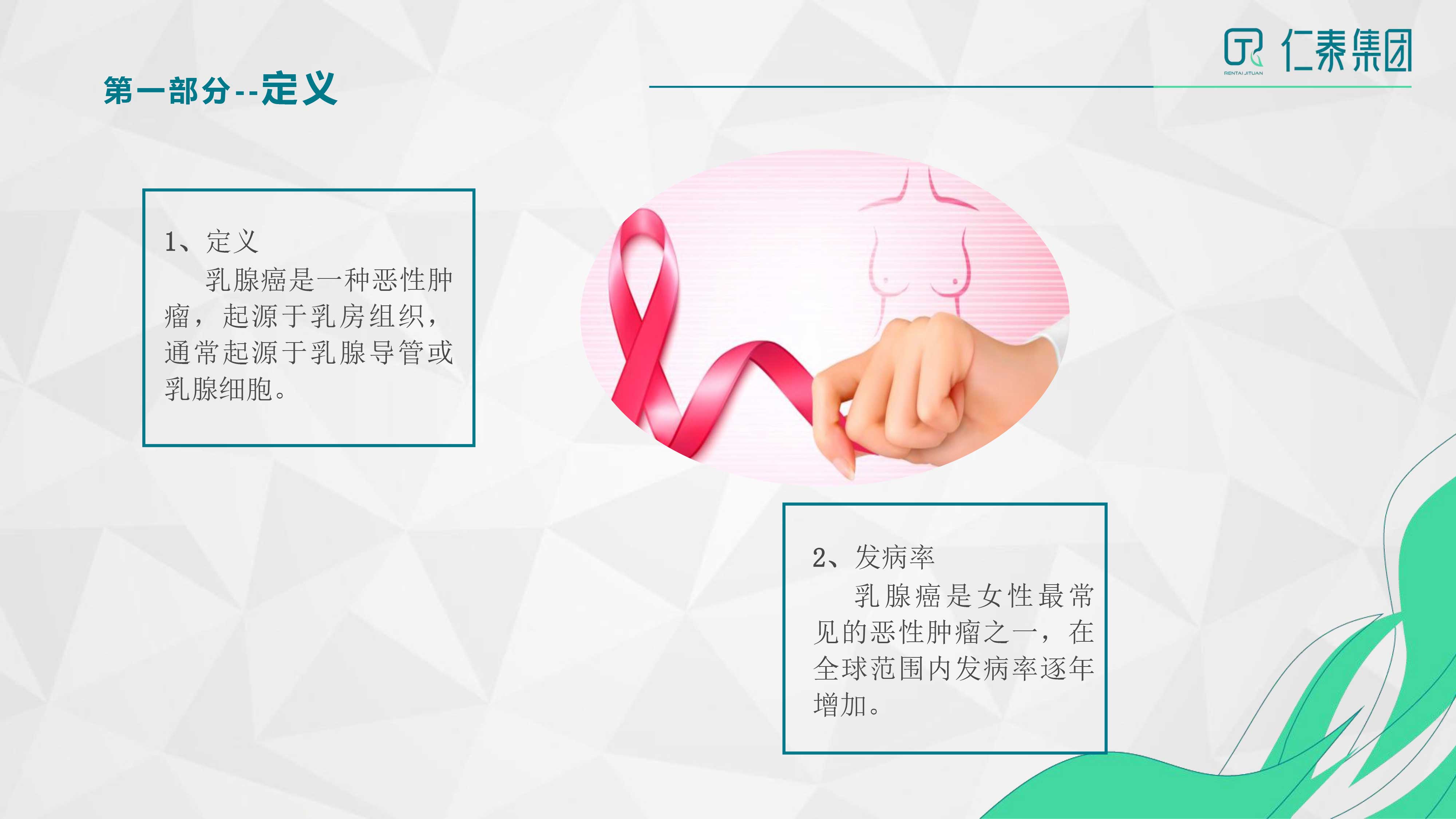 第一部分--定义

RENTAI JITUAN 仁泰集团

1、定义
乳腺癌是一种恶性肿瘤，起源于乳房组织，通常起源于乳腺导管或乳腺细胞。

2、发病率
乳腺癌是女性最常见的恶性肿瘤之一，在全球范围内发病率逐年增加。